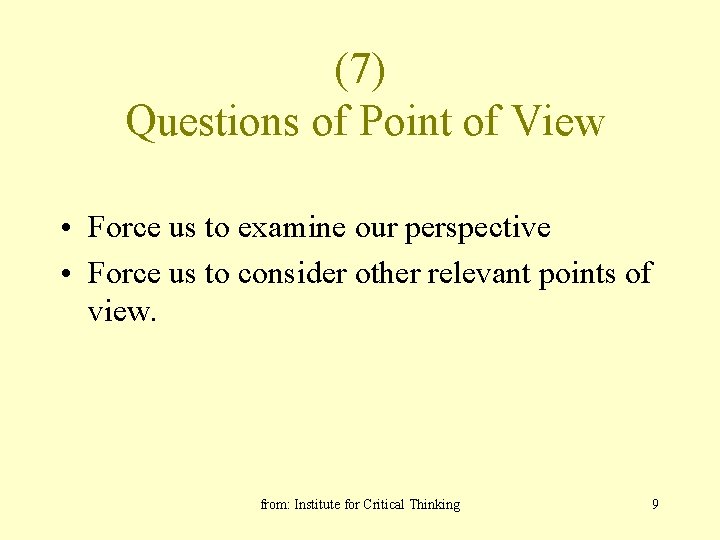 (7)
Questions of Point of View

• Force us to examine our perspective
• Force us to consider other relevant points of view.

from: Institute for Critical Thinking

9